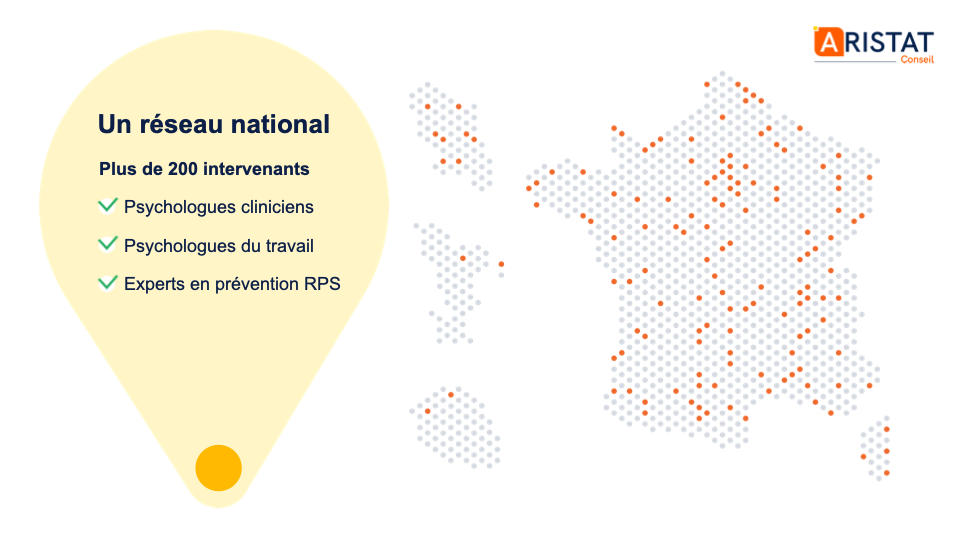 ARISTAT
Conseil

Un réseau national

Plus de 200 intervenants

Psychologues cliniciens

Psychologues du travail

Experts en prévention RPS